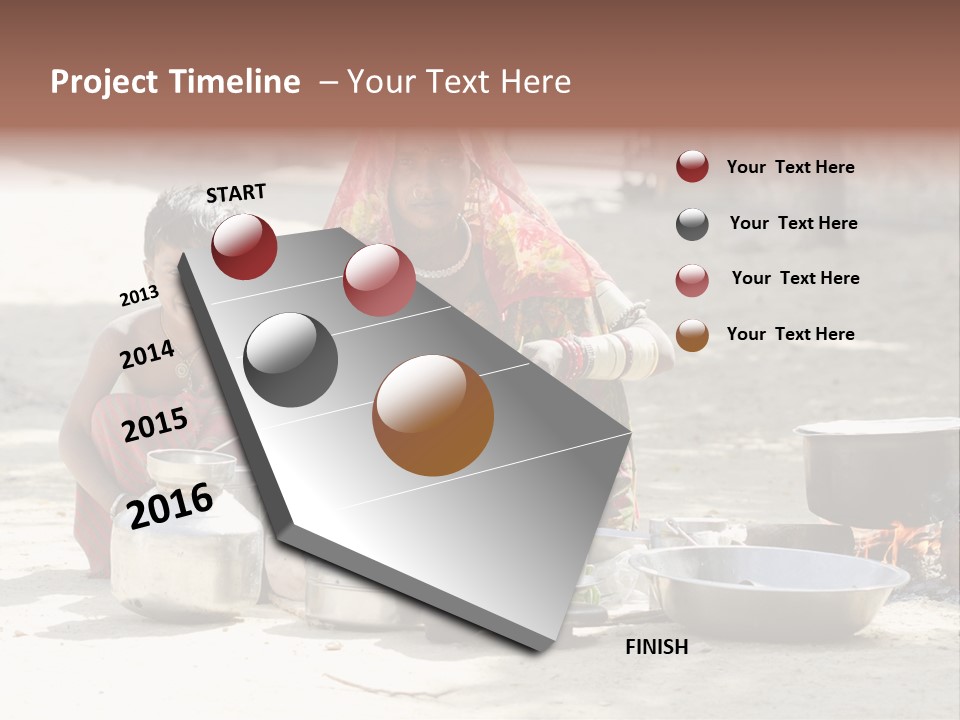 Project Timeline – Your Text Here

START

2013

2014

2015

2016

FINISH

Your Text Here

Your Text Here

Your Text Here

Your Text Here